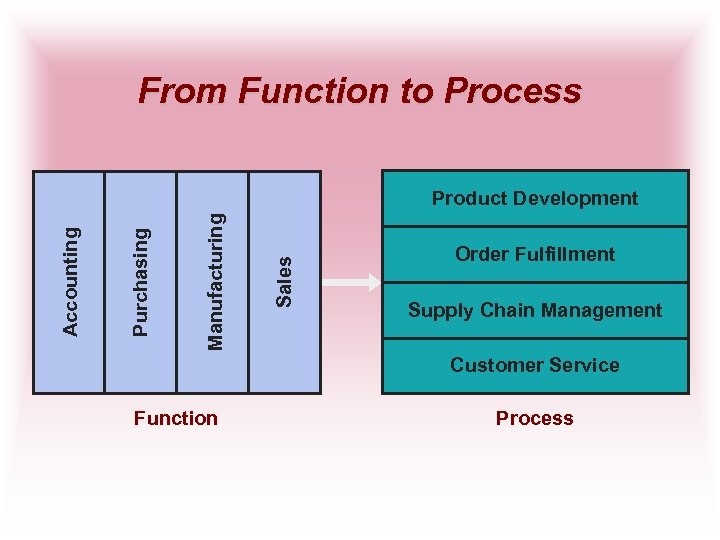 From Function to Process

Accounting

Purchasing

Manufacturing

Sales

Function

Product Development

Order Fulfillment

Supply Chain Management

Customer Service

Process